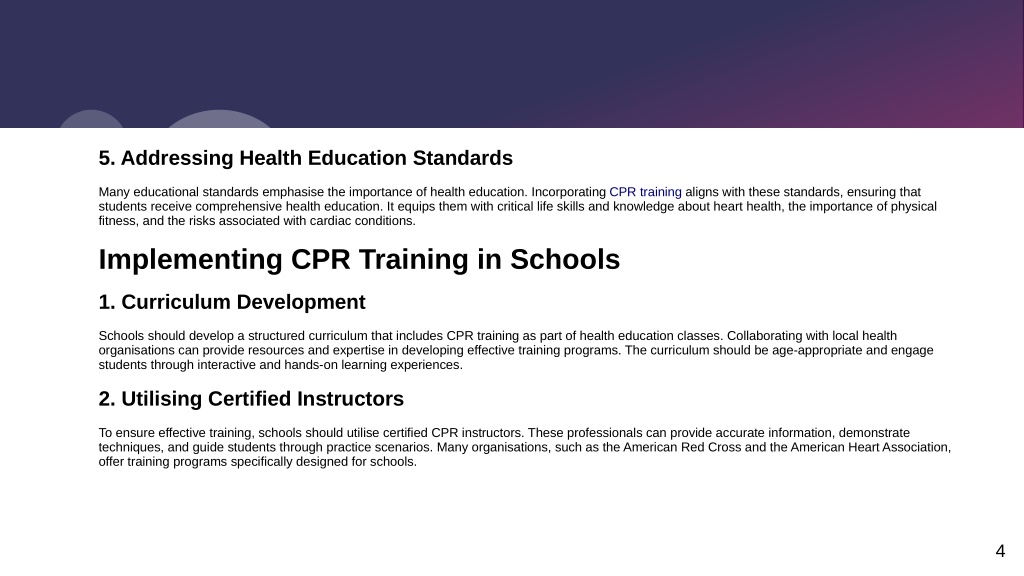 5. Addressing Health Education Standards

Many educational standards emphasise the importance of health education. Incorporating CPR training aligns with these standards, ensuring that students receive comprehensive health education. It equips them with critical life skills and knowledge about heart health, the importance of physical fitness, and the risks associated with cardiac conditions.

Implementing CPR Training in Schools

1. Curriculum Development

Schools should develop a structured curriculum that includes CPR training as part of health education classes. Collaborating with local health organisations can provide resources and expertise in developing effective training programs. The curriculum should be age-appropriate and engage students through interactive and hands-on learning experiences.

2. Utilising Certified Instructors

To ensure effective training, schools should utilise certified CPR instructors. These professionals can provide accurate information, demonstrate techniques, and guide students through practice scenarios. Many organisations, such as the American Red Cross and the American Heart Association, offer training programs specifically designed for schools.

4